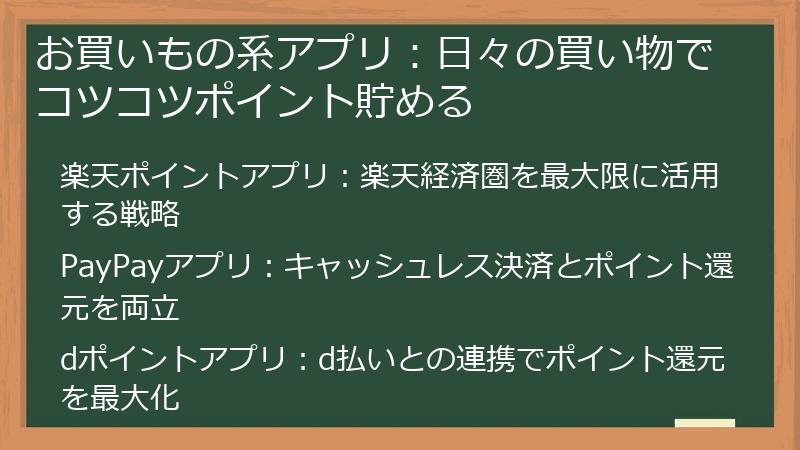 お買いもの系アプリ：日々の買い物でコツコツポイント貯める

楽天ポイントアプリ：楽天経済圏を最大限に活用する戦略

PayPayアプリ：キャッシュレス決済とポイント還元を両立

dポイントアプリ：d払いとの連携でポイント還元を最大化